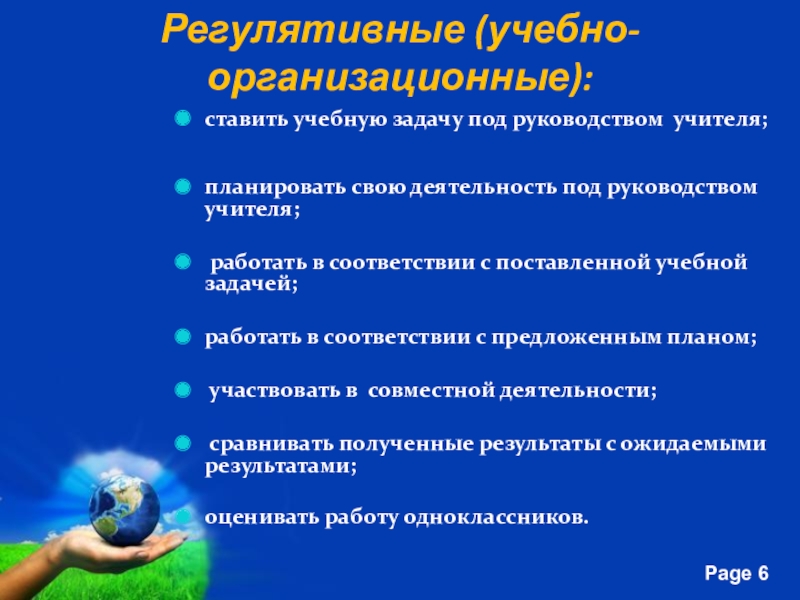 Регулятивные (учебно-организационные):

ставить учебную задачу под руководством учителя;

планировать свою деятельность под руководством учителя;

работать в соответствии с поставленной учебной задачей;

работать в соответствии с предложенным планом;

участвовать в совместной деятельности;

сравнивать полученные результаты с ожидаемыми результатами;

оценивать работу одноклассников.

Page 6